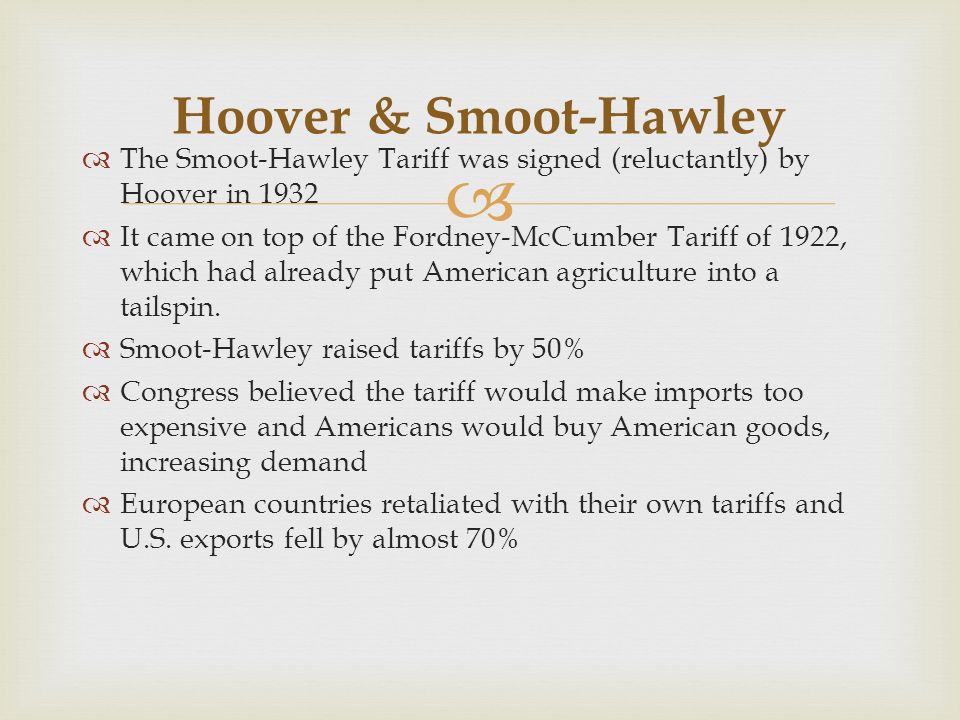 Hoover & Smoot-Hawley

The Smoot-Hawley Tariff was signed (reluctantly) by Hoover in 1932

It came on top of the Fordney-McCumber Tariff of 1922, which had already put American agriculture into a tailspin.

Smoot-Hawley raised tariffs by 50%

Congress believed the tariff would make imports too expensive and Americans would buy American goods, increasing demand

European countries retaliated with their own tariffs and U.S. exports fell by almost 70%